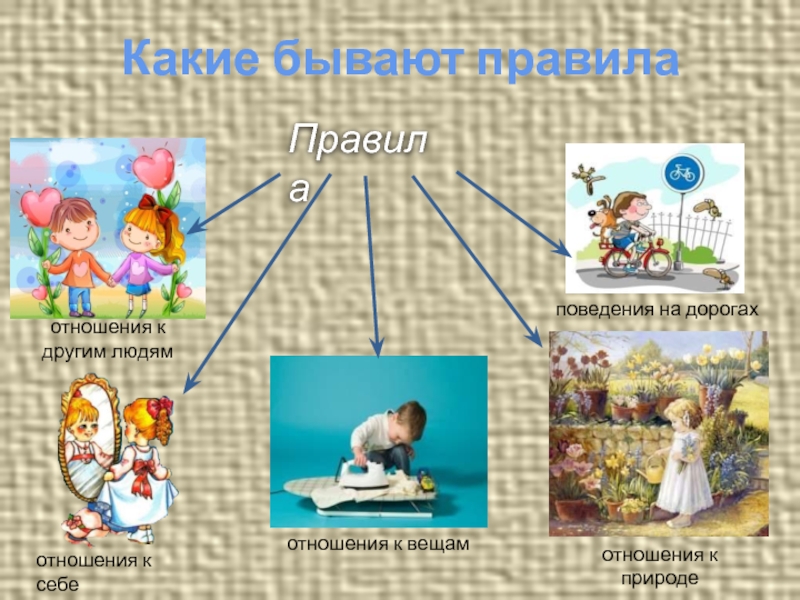 Какие бывают правила

Правила

отношения к другим людям

поведения на дорогах

отношения к себе

отношения к вещам

отношения к природе